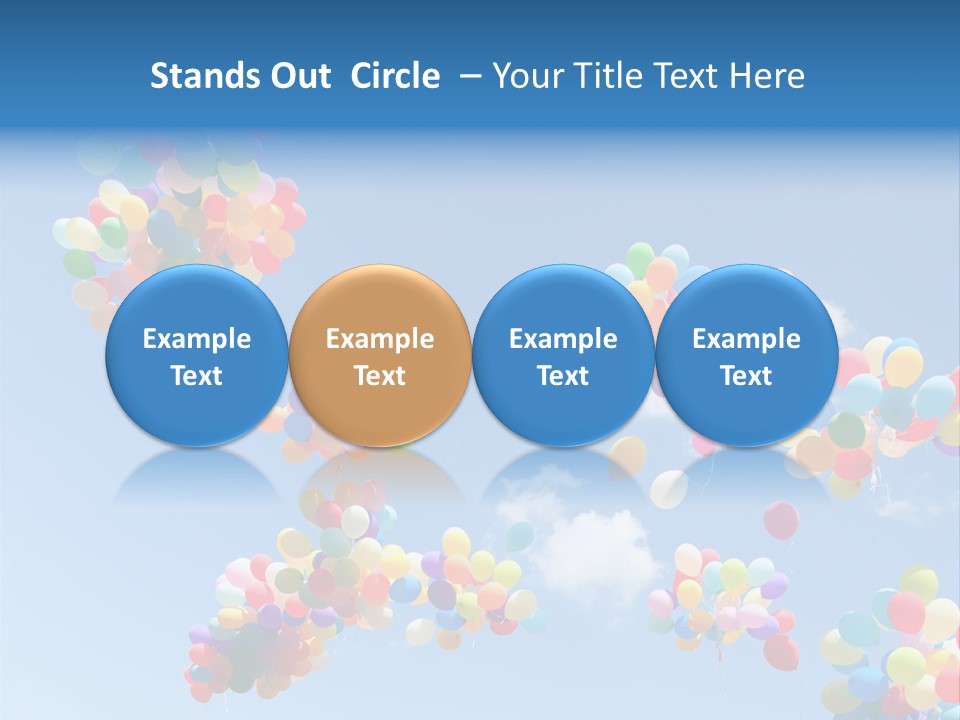 Stands Out Circle – Your Title Text Here

Example Text

Example Text

Example Text

Example Text